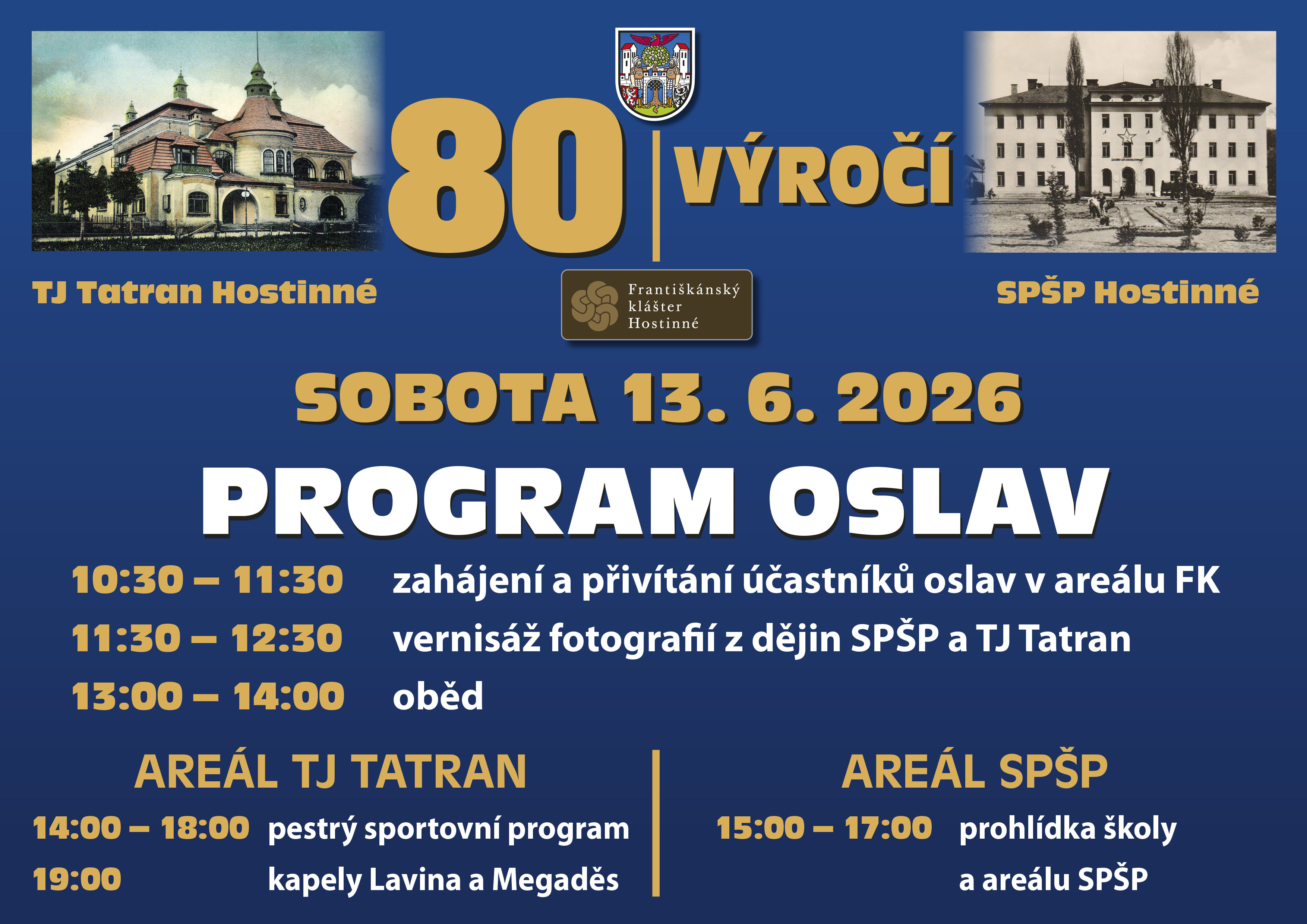 80 VÝROČÍ

TJ Tatran Hostinné

Františkánský klášter Hostinné

SPŠP Hostinné

SOBOTA 13. 6. 2026

PROGRAM OSLAV

10:30 – 11:30 zahájení a přivítání účastníků oslav v areálu FK

11:30 – 12:30 vernisáž fotografií z dějin SPŠP a TJ Tatran

13:00 – 14:00 oběd

AREÁL TJ TATRAN

14:00 – 18:00 pestrý sportovní program

19:00 kapely Lavina a Megaděs

AREÁL SPŠP

15:00 – 17:00 prohlídka školy a areálu SPŠP